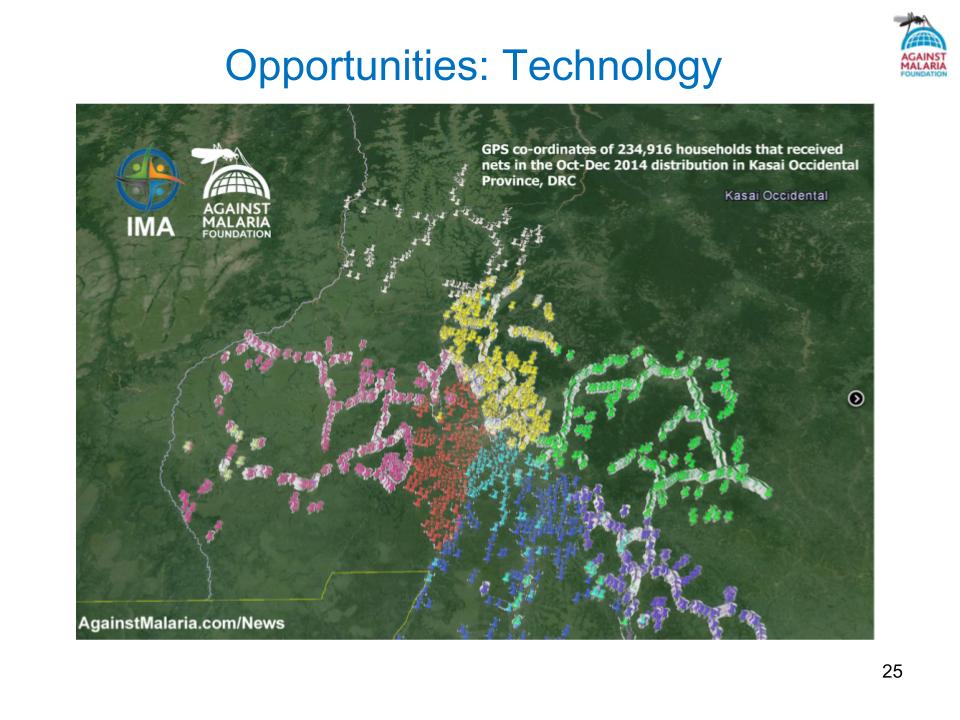 Opportunities: Technology

AGAINST MALARIA FOUNDATION

IMA

AGAINST MALARIA FOUNDATION

GPS co-ordinates of 234,916 households that received nets in the Oct-Dec 2014 distribution in Kasai Occidental Province, DRC

Kasai Occidental

AgainstMalaria.com/News

25